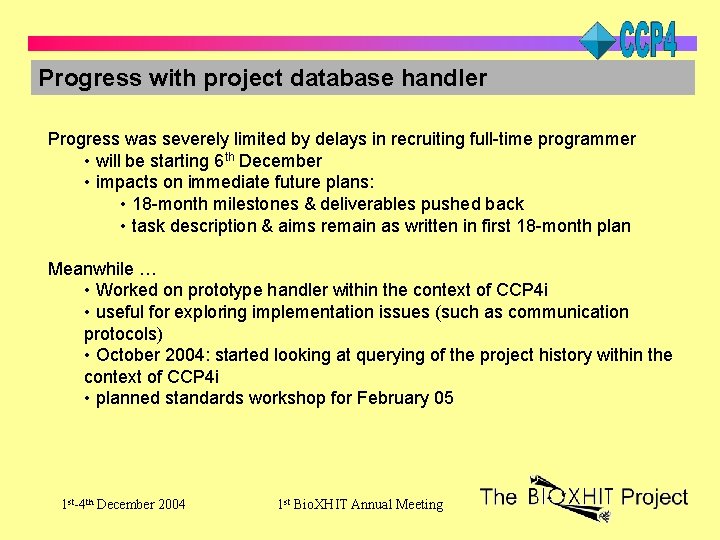 CCP4

Progress with project database handler

Progress was severely limited by delays in recruiting full-time programmer
• will be starting 6$^{th}$ December
• impacts on immediate future plans:
• 18-month milestones & deliverables pushed back
• task description & aims remain as written in first 18-month plan

Meanwhile …
• Worked on prototype handler within the context of CCP4i
• useful for exploring implementation issues (such as communication protocols)
• October 2004: started looking at querying of the project history within the context of CCP4i
• planned standards workshop for February 05

1$^{st}$-4$^{th}$ December 2004

1$^{st}$ BioXHIT Annual Meeting

The BIOXHIT Project